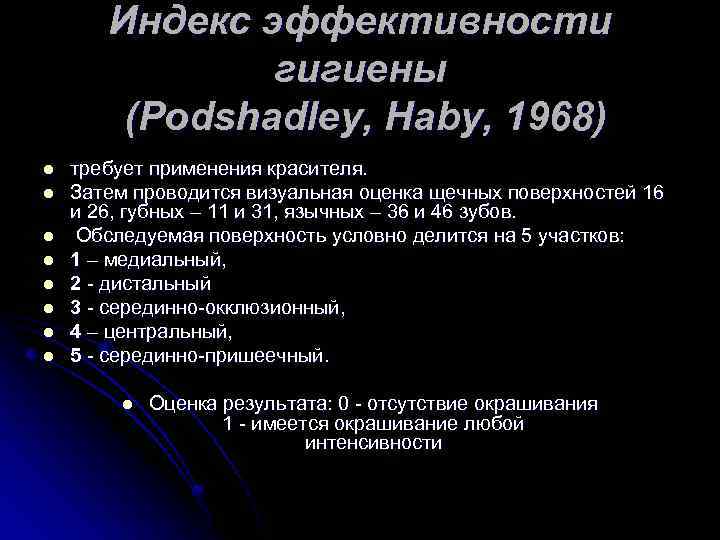 Индекс эффективности гигиены (Podshadley, Haby, 1968)

- требует применения красителя.
- Затем проводится визуальная оценка щечных поверхностей 16 и 26, губных – 11 и 31, язычных – 36 и 46 зубов.
- Обследуемая поверхность условно делится на 5 участков:
- 1 – медиальный,
- 2 - дистальный
- 3 - серединно-окклюзионный,
- 4 – центральный,
- 5 - серединно-пришеечный.

- Оценка результата: 0 - отсутствие окрашивания
1 - имеется окрашивание любой интенсивности